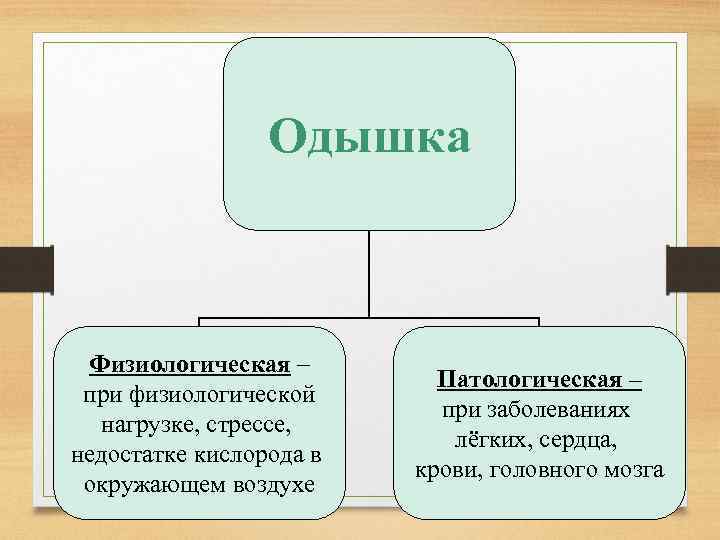 Одышка

Физиологическая – при физиологической нагрузке, стрессе, недостатке кислорода в окружающем воздухе

Патологическая – при заболеваниях лёгких, сердца, крови, головного мозга